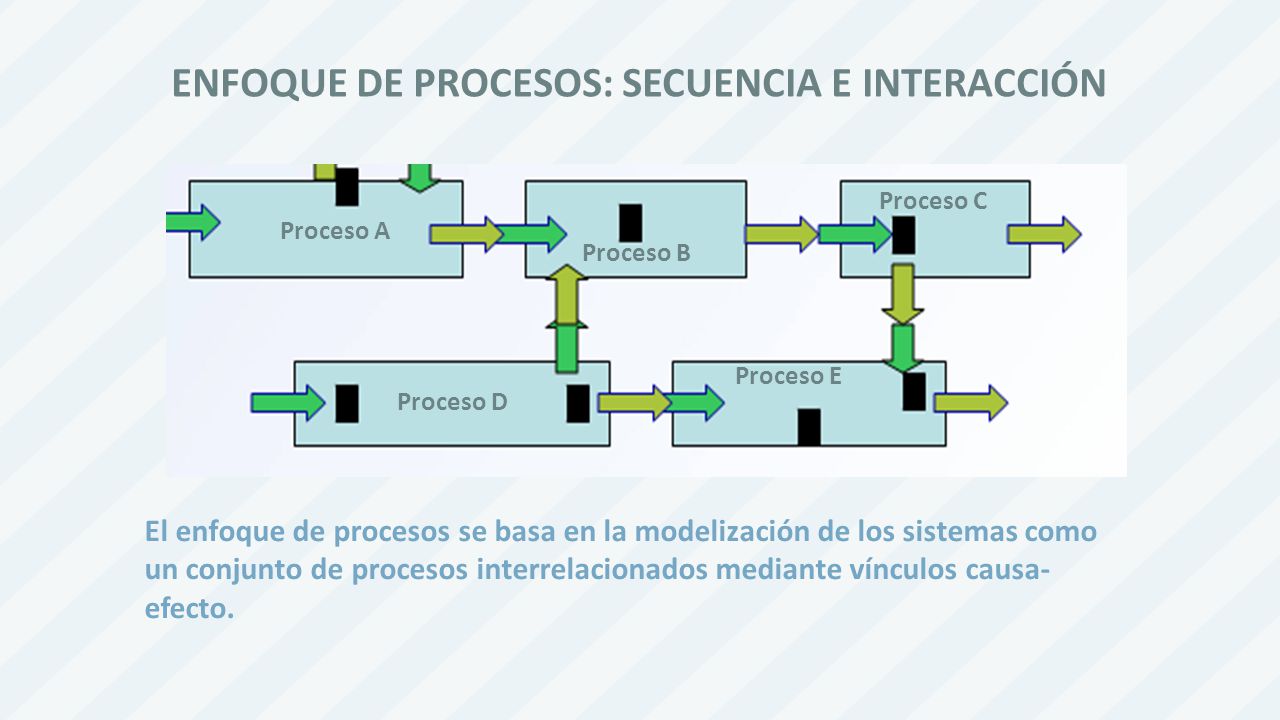 ENFOQUE DE PROCESOS: SECUENCIA E INTERACCIÓN

Proceso A

Proceso B

Proceso C

Proceso D

Proceso E

El enfoque de procesos se basa en la modelización de los sistemas como un conjunto de procesos interrelacionados mediante vínculos causa-efecto.